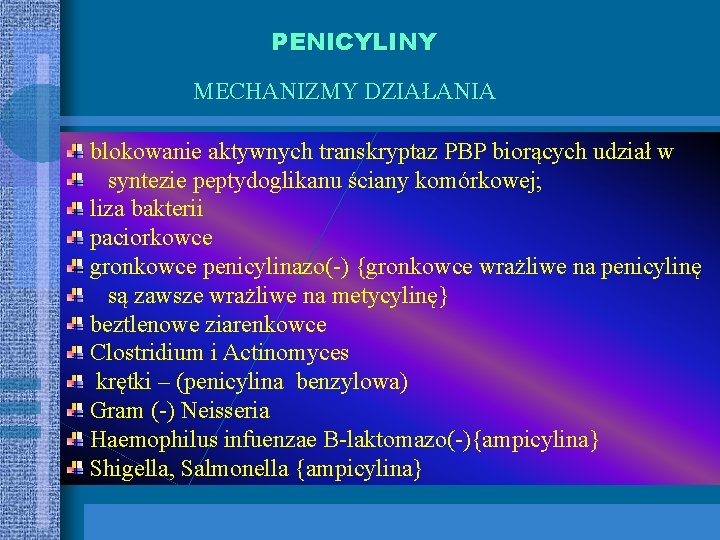 PENICYLINY

MECHANIZMY DZIAŁANIA

blokowanie aktywnych transkryptaz PBP biorących udział w

syntezie peptydoglikanu ściany komórkowej;

liza bakterii

paciorkowce

gronkowce penicylinazo(-) {gronkowce wrażliwe na penicylinę

są zawsze wrażliwe na metycylinę}

beztlenowe ziarenkowce

Clostridium i Actinomyces

krętki – (penicylina benzylowa)

Gram (-) Neisseria

Haemophilus infuenzae B-laktomazo(-){ampicylina}

Shigella, Salmonella {ampicylina}